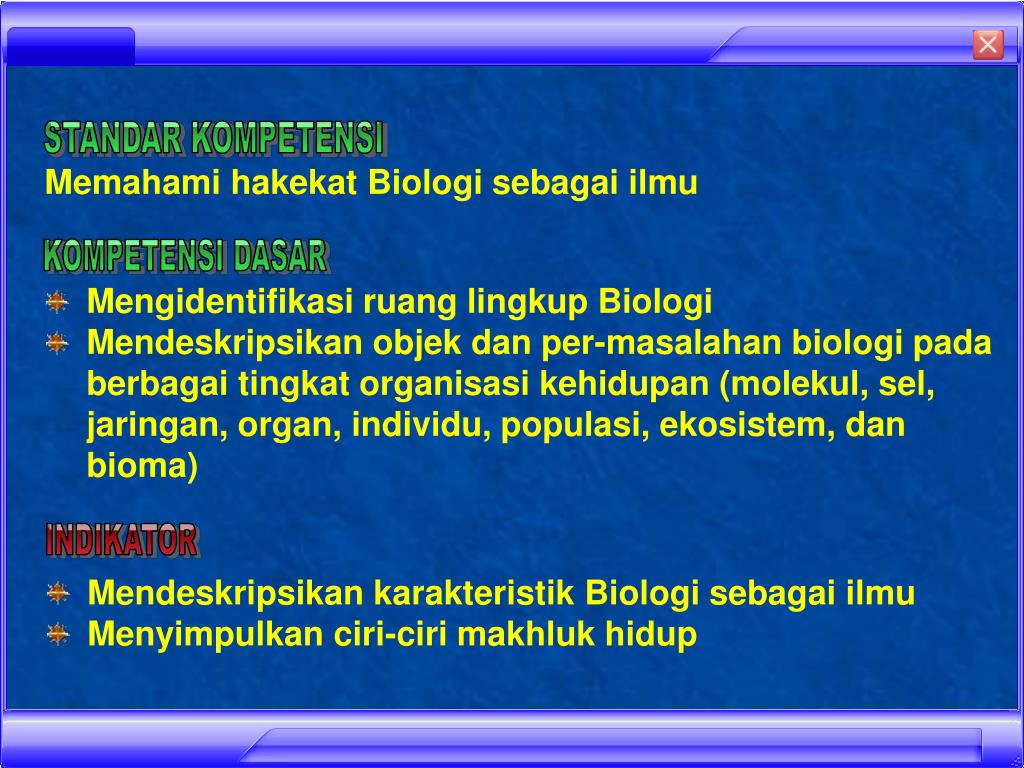 STANDAR KOMPETENSI
Memahami hakekat Biologi sebagai ilmu

KOMPETENSI DASAR
Mengidentifikasi ruang lingkup Biologi
Mendeskripsikan objek dan per-masalahan biologi pada berbagai tingkat organisasi kehidupan (molekul, sel, jaringan, organ, individu, populasi, ekosistem, dan bioma)

INDIKATOR
Mendeskripsikan karakteristik Biologi sebagai ilmu
Menyimpulkan ciri-ciri makhluk hidup